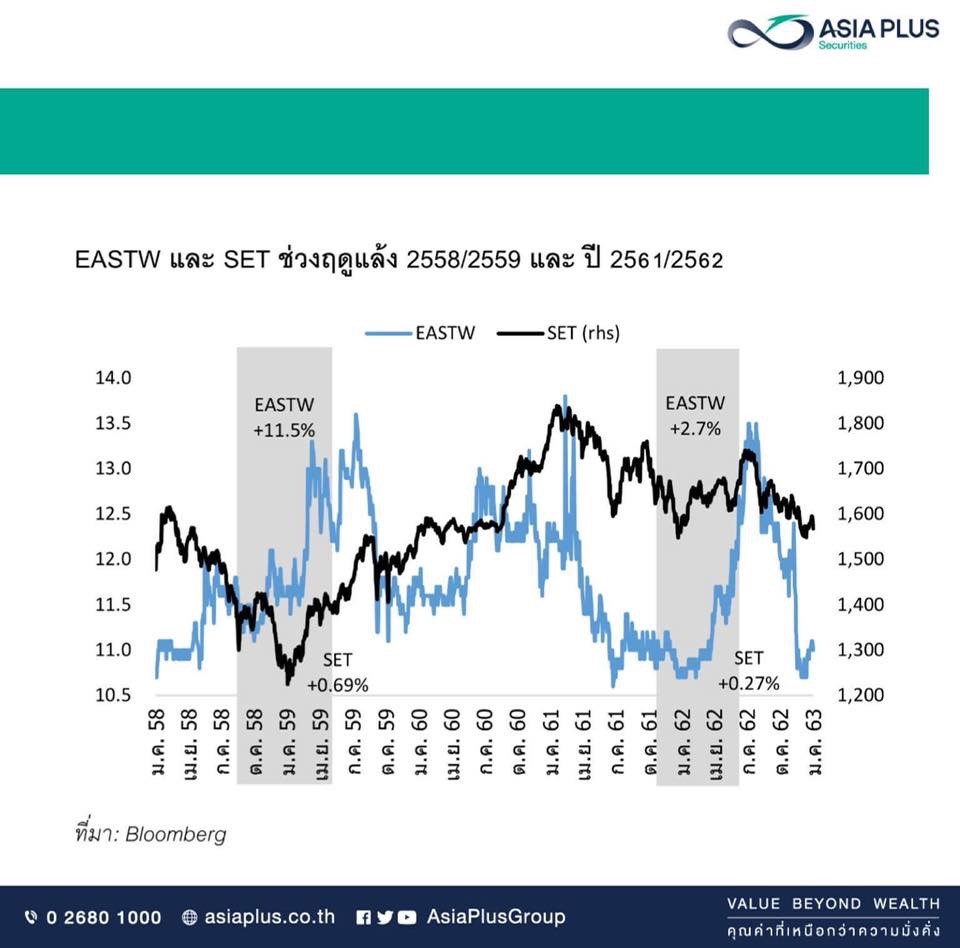 ASIA PLUS
Securities

EASTW และ SET ช่วงฤดูแล้ง 2558/2559 และ ปี 2561/2562

EASTW SET (rhs)

14.0
13.5
13.0
12.5
12.0
11.5
11.0
10.5

1,900
1,800
1,700
1,600
1,500
1,400
1,300
1,200

EASTW
+11.5%

SET
+0.69%

EASTW
+2.7%

SET
+0.27%

ม.ค. 58
เม.ย. 58
ก.ค. 58
ต.ค. 58
ม.ค. 59
เม.ย. 59
ก.ค. 59
ต.ค. 59
ม.ค. 60
เม.ย. 60
ก.ค. 60
ต.ค. 60
ม.ค. 61
เม.ย. 61
ก.ค. 61
ต.ค. 61
ม.ค. 62
เม.ย. 62
ก.ค. 62
ต.ค. 62
ม.ค. 63

ที่มา: Bloomberg

0 2680 1000 asiaplus.co.th AsiaPlusGroup

VALUE BEYOND WEALTH
คุณค่าที่เหนือกว่าความมั่งคั่ง